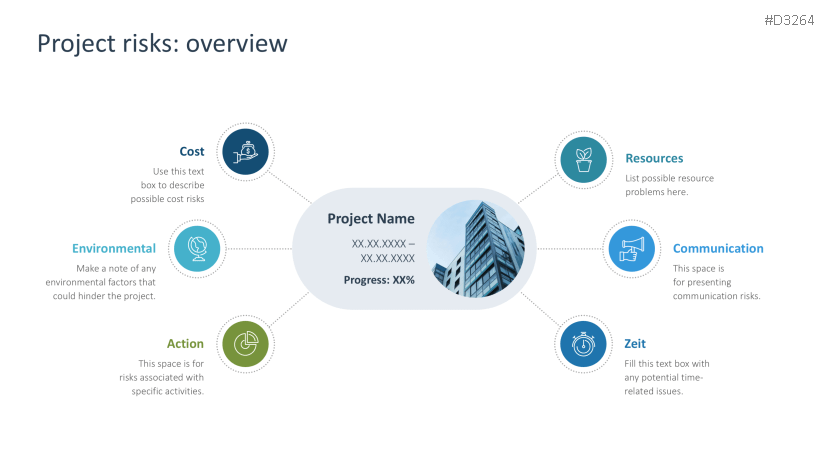 #D3264

Project risks: overview

Cost
Use this text box to describe possible cost risks

Environmental
Make a note of any environmental factors that could hinder the project.

Action
This space is for risks associated with specific activities.

Project Name
XX.XX.XXXX – XX.XX.XXXX
Progress: XX%

Resources
List possible resource problems here.

Communication
This space is for presenting communication risks.

Zeit
Fill this text box with any potential time-related issues.